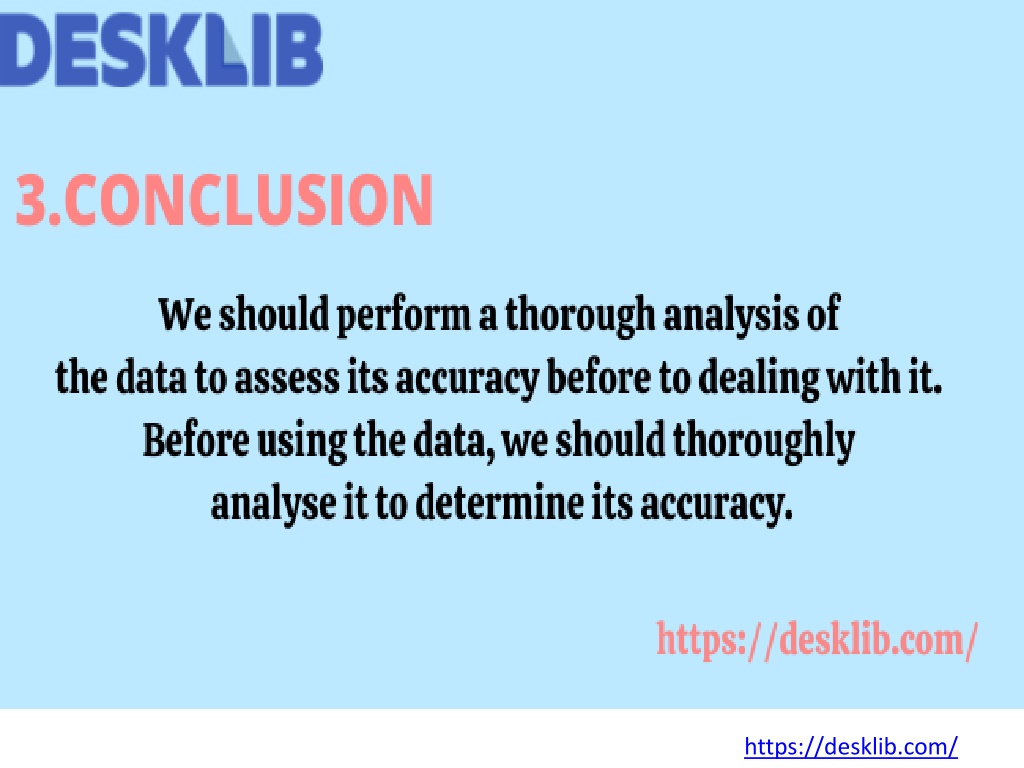 DESKLIB

3.CONCLUSION

We should perform a thorough analysis of the data to assess its accuracy before to dealing with it. Before using the data, we should thoroughly analyse it to determine its accuracy.

https://desklib.com/

https://desklib.com/